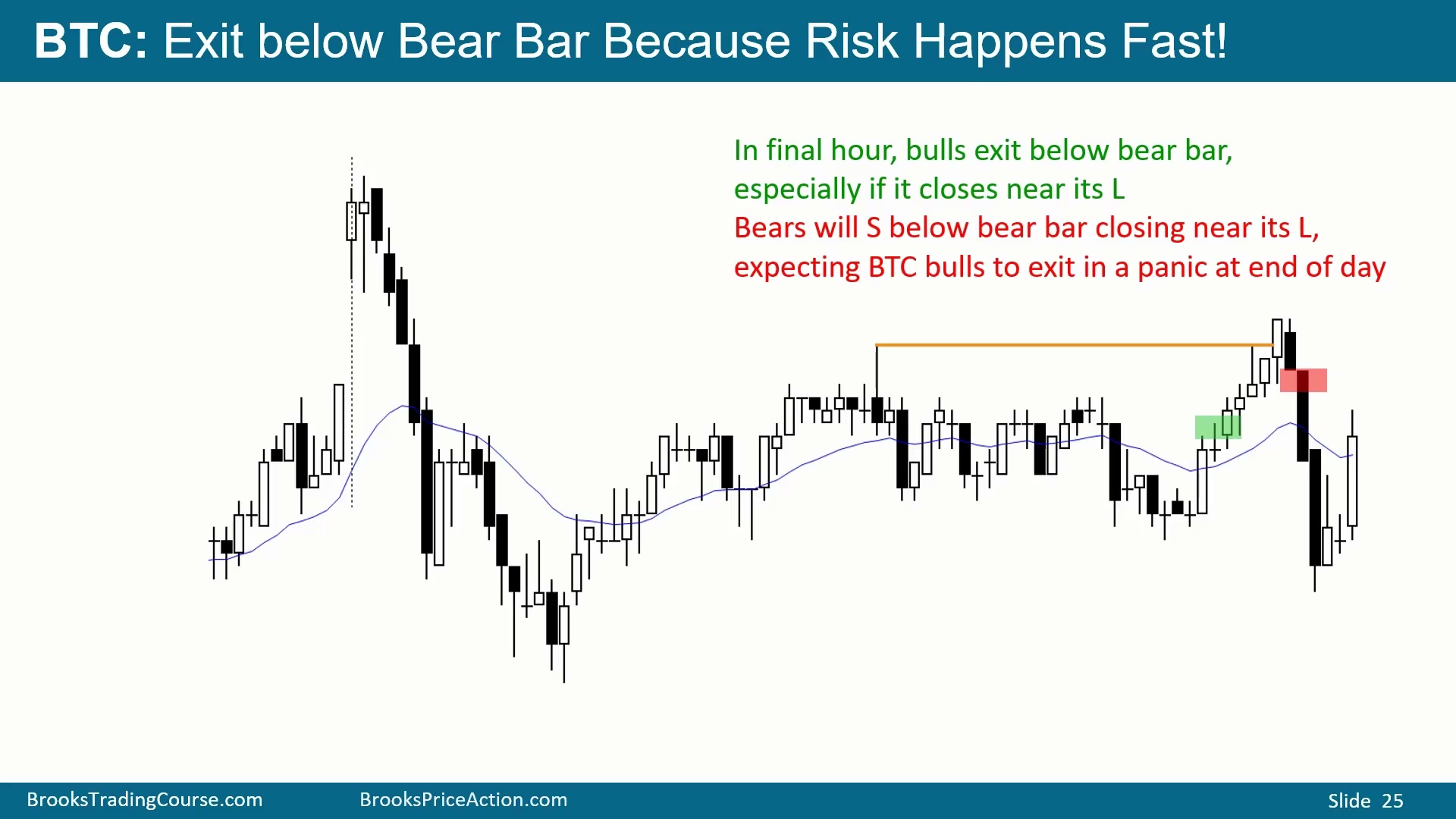 BTC: Exit below Bear Bar Because Risk Happens Fast!

In final hour, bulls exit below bear bar, especially if it closes near its L

Bears will S below bear bar closing near its L, expecting BTC bulls to exit in a panic at end of day

BrooksTradingCourse.com BrooksPriceAction.com Slide 25